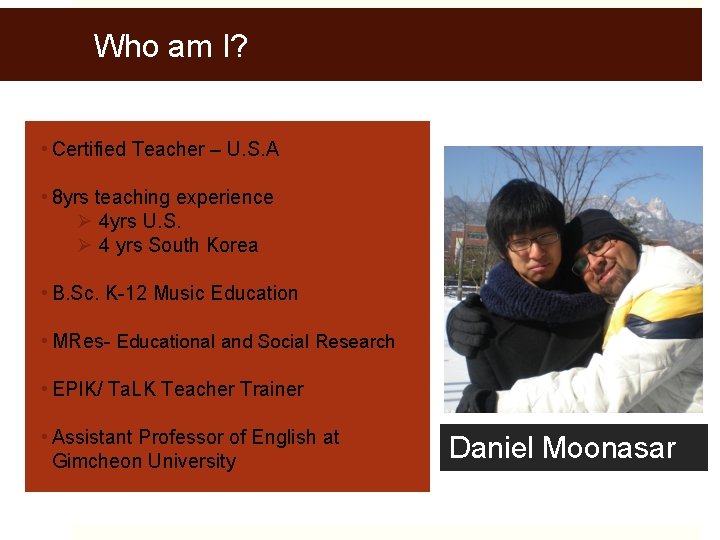 Who am I?

• Certified Teacher – U.S.A

• 8yrs teaching experience
  ➢ 4yrs U.S.
  ➢ 4 yrs South Korea

• B.Sc. K-12 Music Education

• MRes- Educational and Social Research

• EPIK/ TaLK Teacher Trainer

• Assistant Professor of English at Gimcheon University

Daniel Moonasar